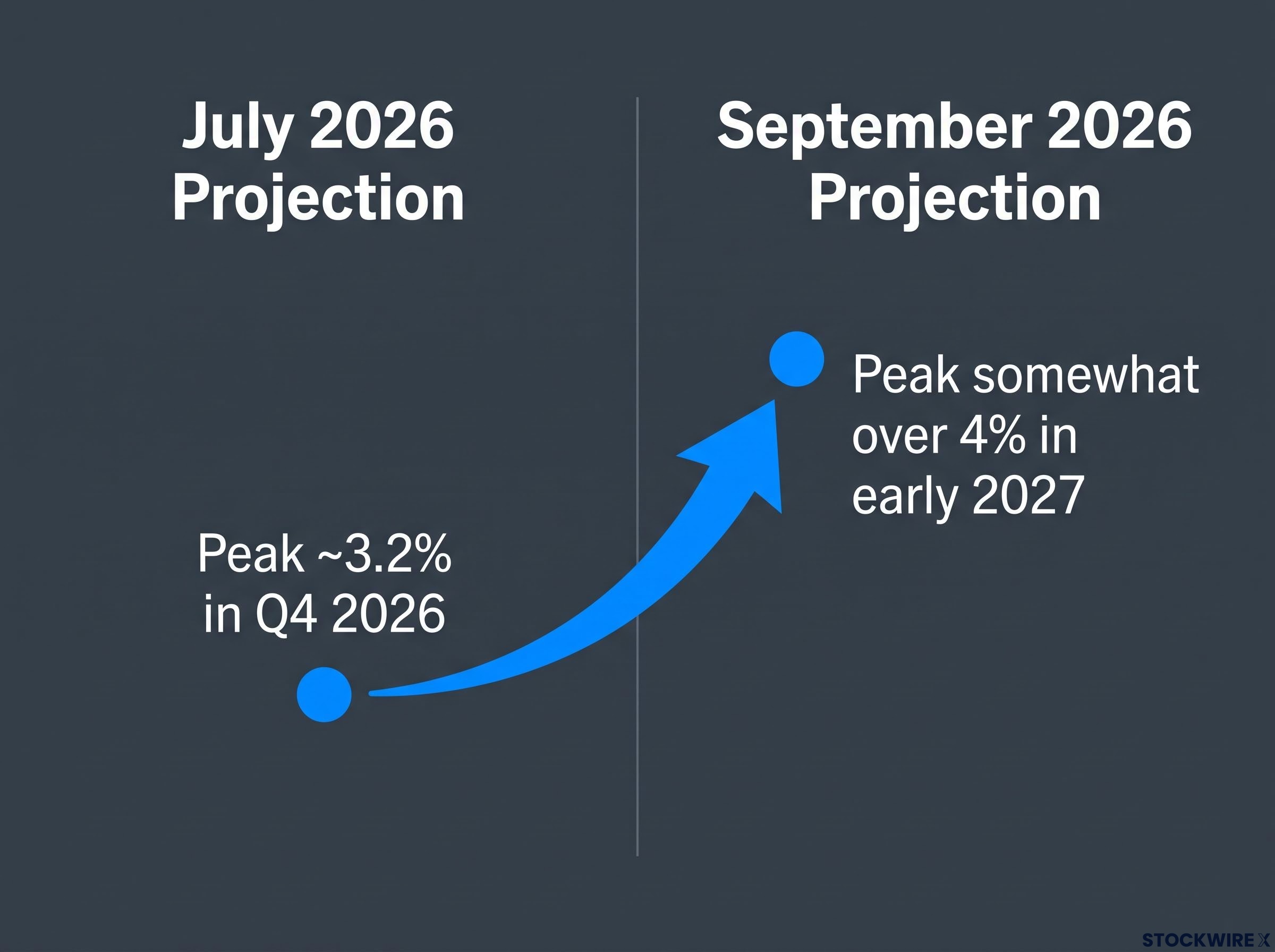 July 2026 Projection

Peak ~3.2% in Q4 2026

September 2026 Projection

Peak somewhat over 4% in early 2027

STOCKWIRE X